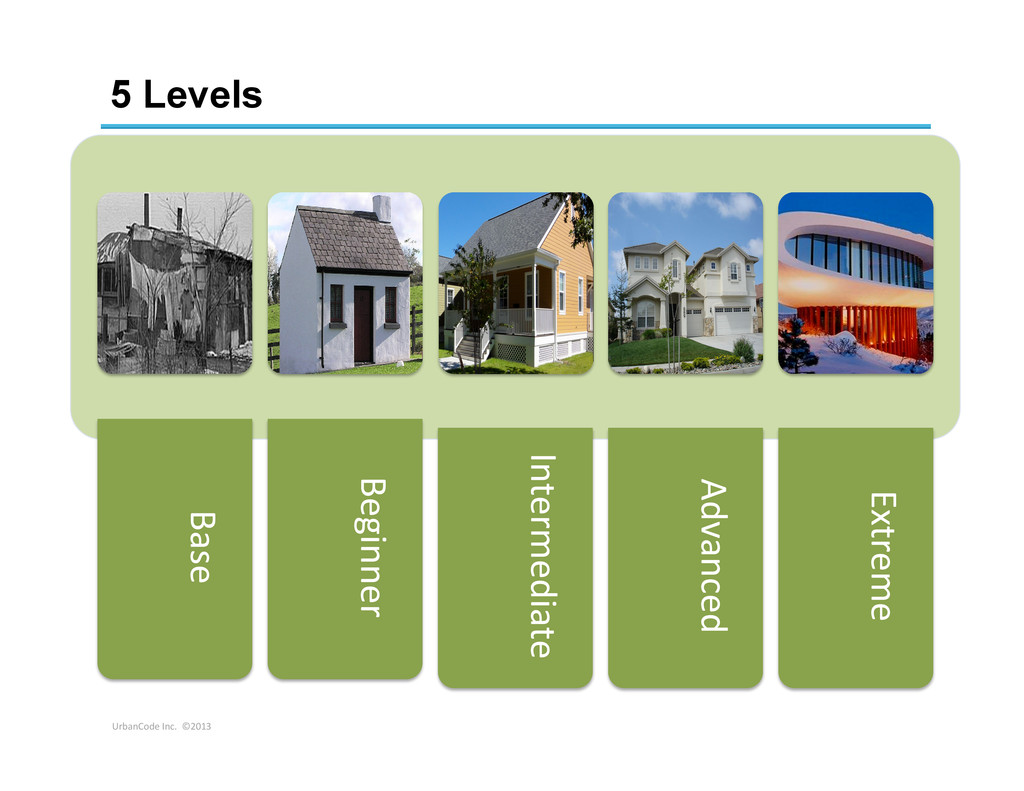 5 Levels

Base

Beginner

Intermediate

Advanced

Extreme

UrbanCode Inc. ©2013